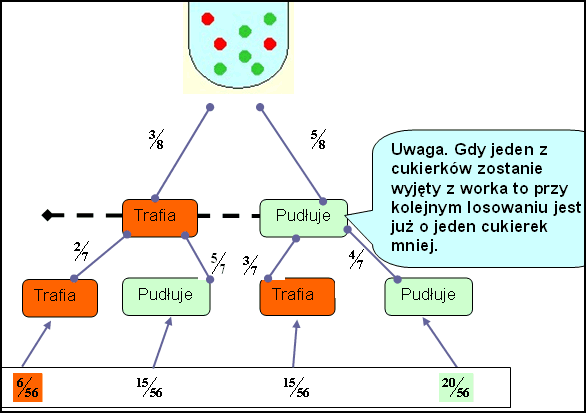 $\frac{3}{8}$

$\frac{5}{8}$

Uwaga. Gdy jeden z cukierków zostanie wyjęty z worka to przy kolejnym losowaniu jest już o jeden cukierek mniej.

Trafia

Pudłuje

$\frac{2}{7}$

$\frac{5}{7}$

$\frac{3}{7}$

$\frac{4}{7}$

Trafia

Pudłuje

Trafia

Pudłuje

$\frac{6}{56}$

$\frac{15}{56}$

$\frac{15}{56}$

$\frac{20}{56}$